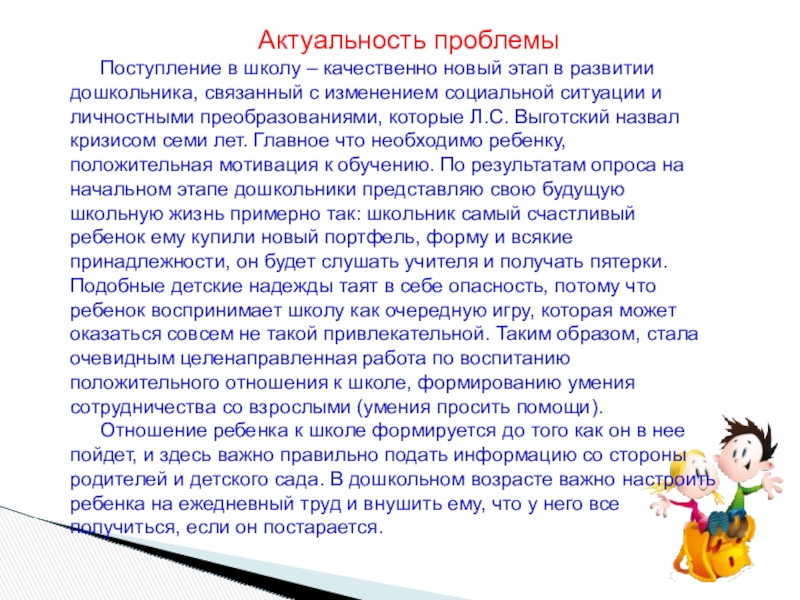 Актуальность проблемы

Поступление в школу – качественно новый этап в развитии дошкольника, связанный с изменением социальной ситуации и личностными преобразованиями, которые Л.С. Выготский назвал кризисом семи лет. Главное что необходимо ребенку, положительная мотивация к обучению. По результатам опроса на начальном этапе дошкольники представляю свою будущую школьную жизнь примерно так: школьник самый счастливый ребенок ему купили новый портфель, форму и всякие принадлежности, он будет слушать учителя и получать пятерки. Подобные детские надежды таят в себе опасность, потому что ребенок воспринимает школу как очередную игру, которая может оказаться совсем не такой привлекательной. Таким образом, стала очевидным целенаправленная работа по воспитанию положительного отношения к школе, формированию умения сотрудничества со взрослыми (умения просить помощи).

Отношение ребенка к школе формируется до того как он в нее пойдет, и здесь важно правильно подать информацию со стороны родителей и детского сада. В дошкольном возрасте важно настроить ребенка на ежедневный труд и внушить ему, что у него все получиться, если он постарается.